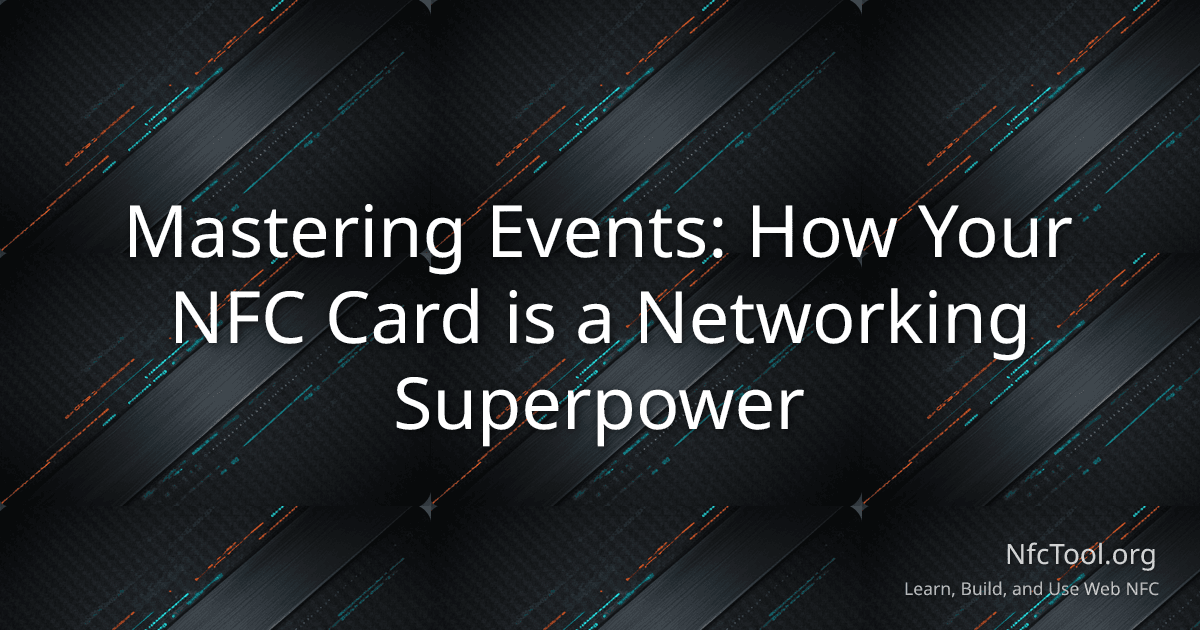 Mastering Events: How Your NFC Card is a Networking Superpower

NfcTool.org
Learn, Build, and Use Web NFC